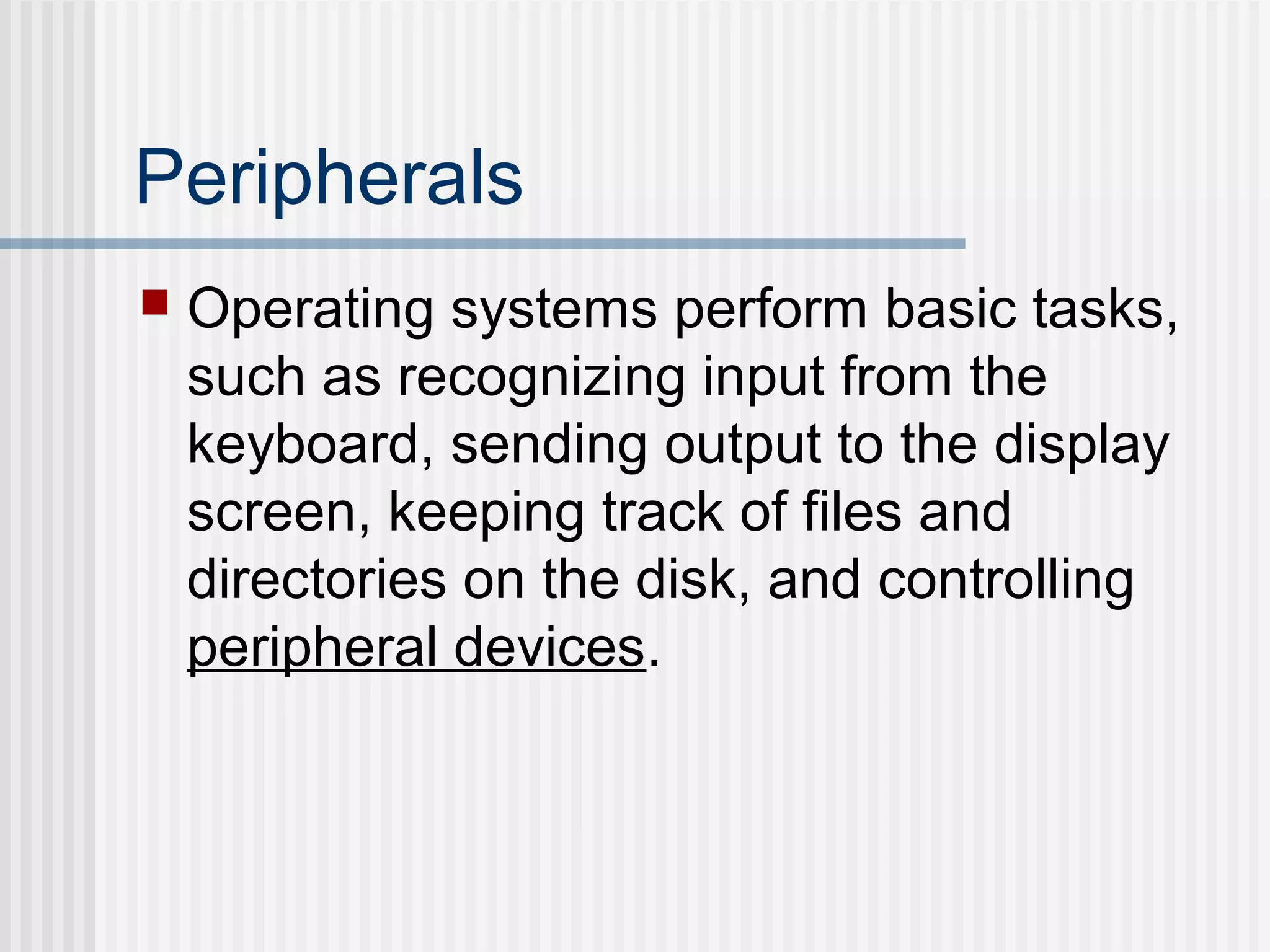 Peripherals

Operating systems perform basic tasks, such as recognizing input from the keyboard, sending output to the display screen, keeping track of files and directories on the disk, and controlling peripheral devices.